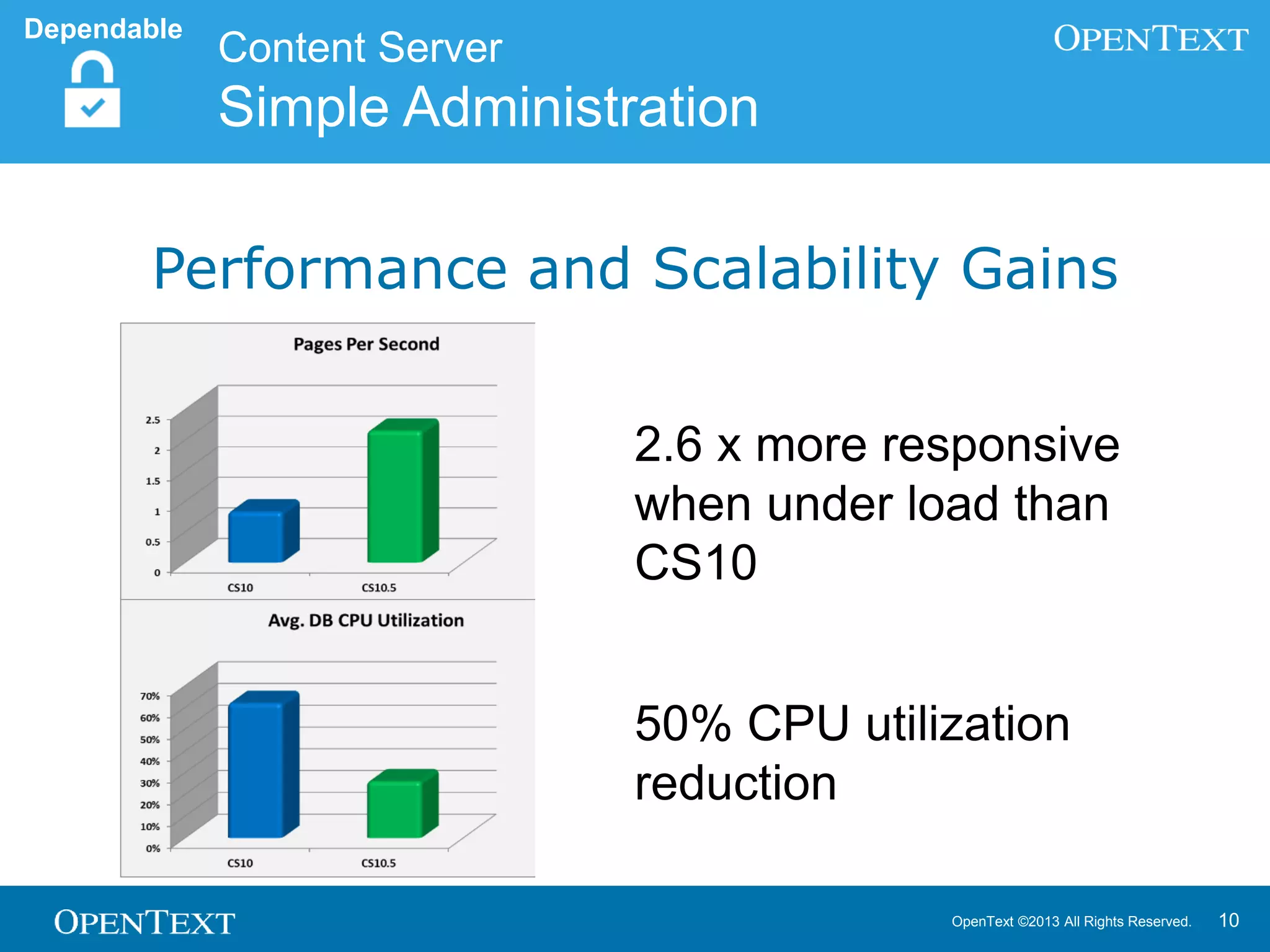 Dependable

Content Server
Simple Administration

OPENTEXT

Performance and Scalability Gains

Pages Per Second

2.5
2
1.5
1
0.5
0

CS10
CS10.5

Avg. DB CPU Utilization

70%
60%
50%
40%
30%
20%
10%
0%

CS10
CS10.5

2.6 x more responsive when under load than CS10

50% CPU utilization reduction

OPENTEXT

OpenText ©2013 All Rights Reserved.

10